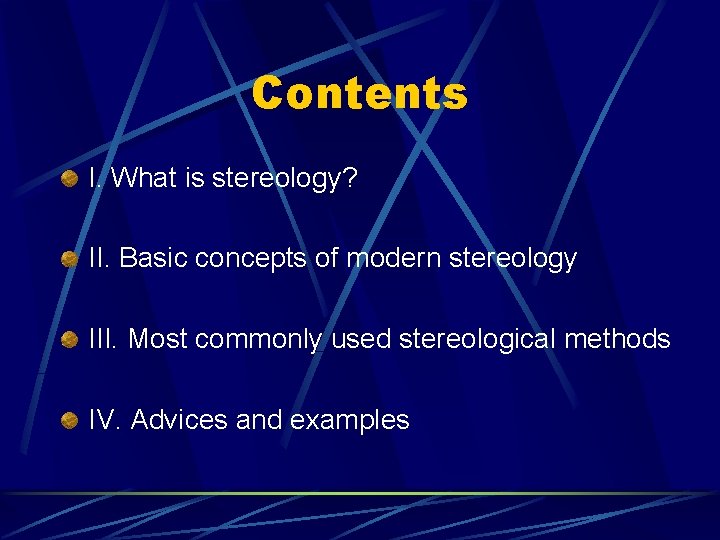 Contents

I. What is stereology?

II. Basic concepts of modern stereology

III. Most commonly used stereological methods

IV. Advices and examples